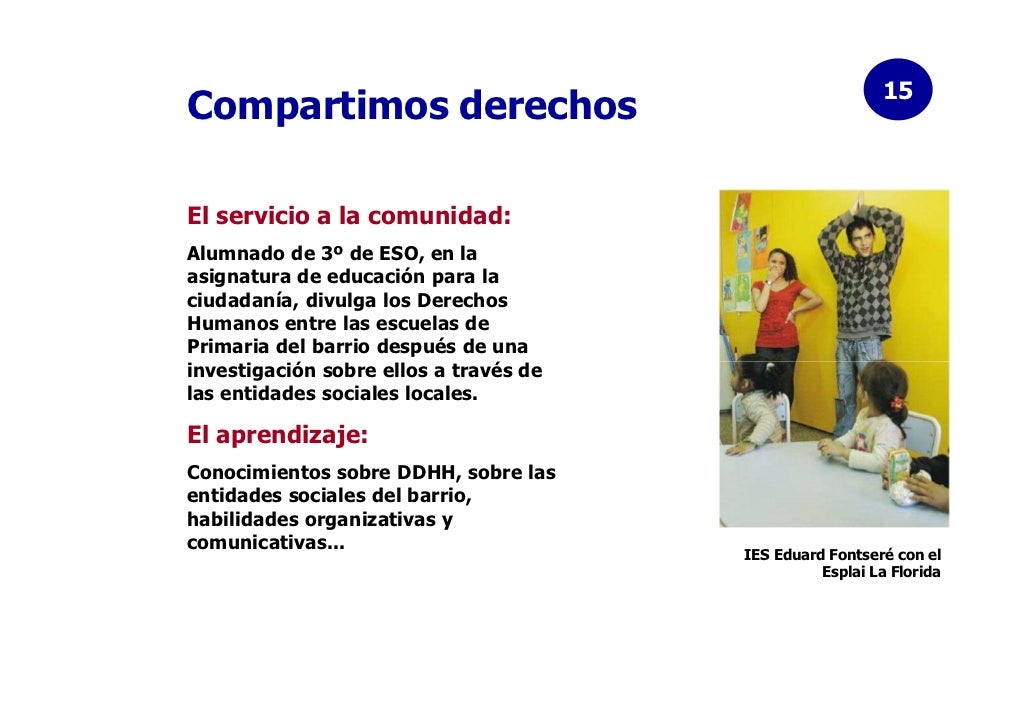 Compartimos derechos

15

El servicio a la comunidad:

Alumnado de 3º de ESO, en la asignatura de educación para la ciudadanía, divulga los Derechos Humanos entre las escuelas de Primaria del barrio después de una investigación sobre ellos a través de las entidades sociales locales.

El aprendizaje:

Conocimientos sobre DDHH, sobre las entidades sociales del barrio, habilidades organizativas y comunicativas...

IES Eduard Fontseré con el Esplai La Florida